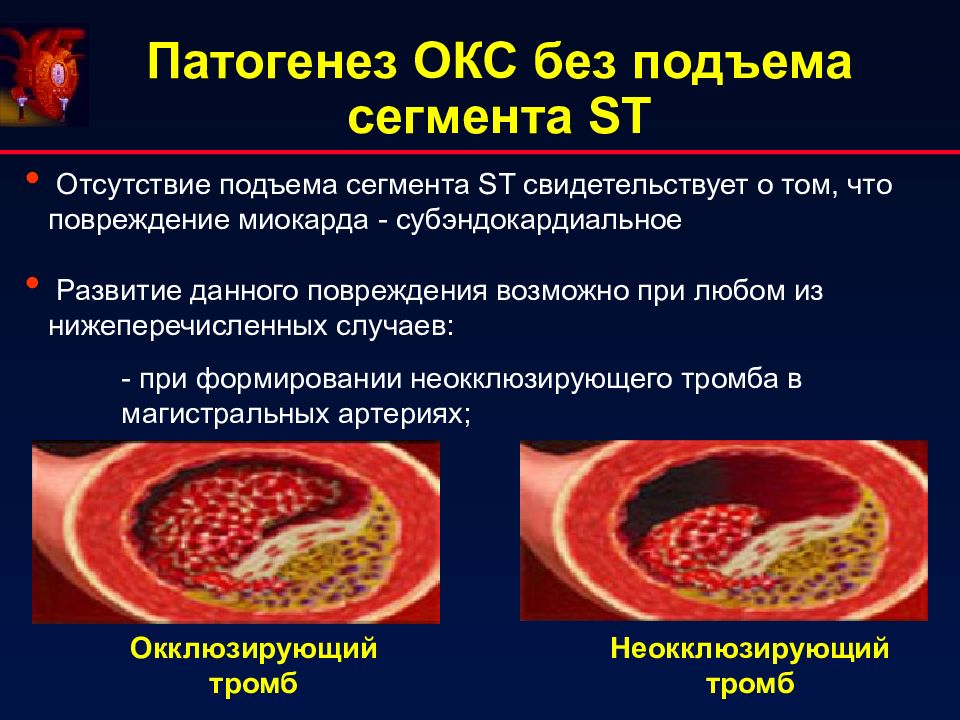 Патогенез ОКС без подъема сегмента ST

• Отсутствие подъема сегмента ST свидетельствует о том, что повреждение миокарда - субэндокардиальное

• Развитие данного повреждения возможно при любом из нижеперечисленных случаев:

- при формировании неокклюзирующего тромба в магистральных артериях;

Окклюзирующий тромб

Неокклюзирующий тромб